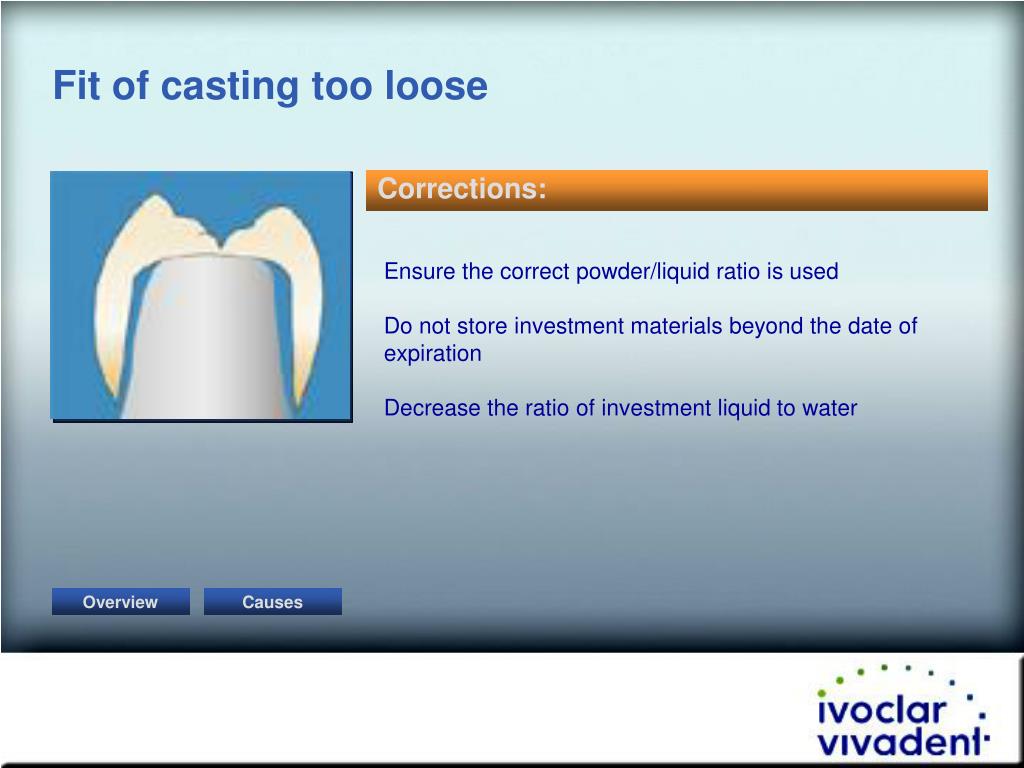 Fit of casting too loose

Corrections:

Ensure the correct powder/liquid ratio is used

Do not store investment materials beyond the date of expiration

Decrease the ratio of investment liquid to water

Overview

Causes

ivoclar
vivadent